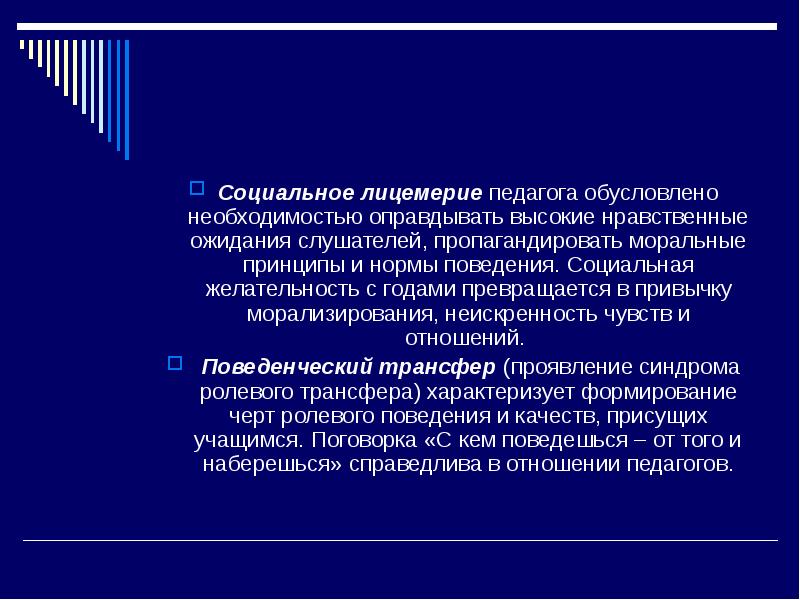 Социальное лицемерие педагога обусловлено необходимостью оправдывать высокие нравственные ожидания слушателей, пропагандировать моральные принципы и нормы поведения. Социальная желательность с годами превращается в привычку морализирования, неискренность чувств и отношений.

Поведенческий трансфер (проявление синдрома ролевого трансфера) характеризует формирование черт ролевого поведения и качеств, присущих учащимся. Поговорка «С кем поведешься – от того и наберешься» справедлива в отношении педагогов.